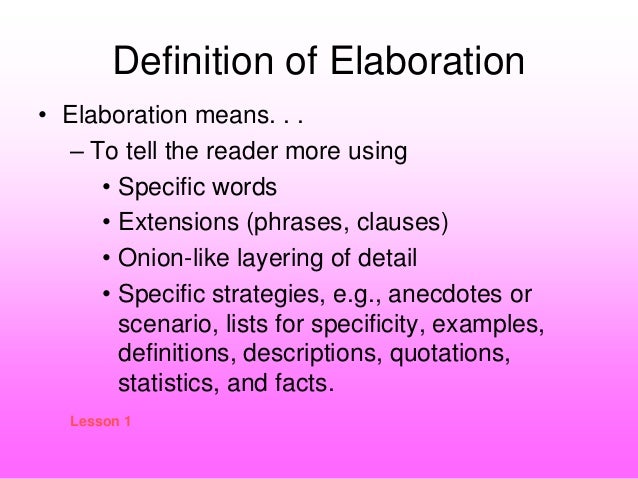 Definition of Elaboration

• Elaboration means. . .
– To tell the reader more using
• Specific words
• Extensions (phrases, clauses)
• Onion-like layering of detail
• Specific strategies, e.g., anecdotes or scenario, lists for specificity, examples, definitions, descriptions, quotations, statistics, and facts.

Lesson 1